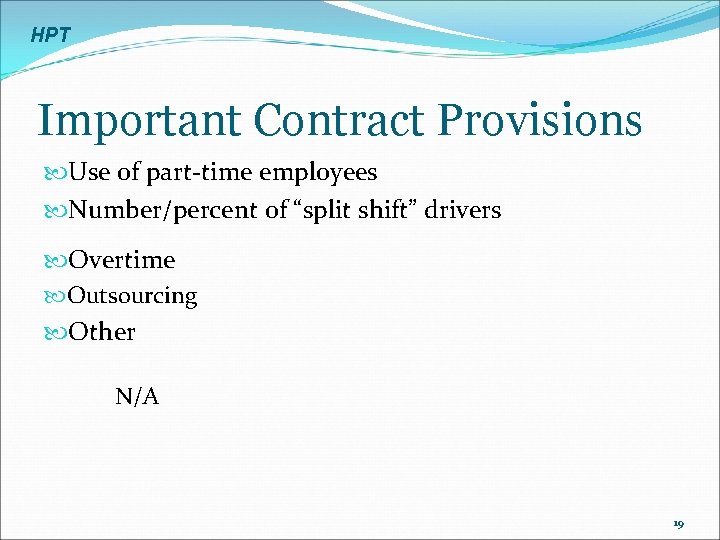 HPT

Important Contract Provisions

Use of part-time employees
Number/percent of “split shift” drivers
Overtime
Outsourcing
Other

N/A

19